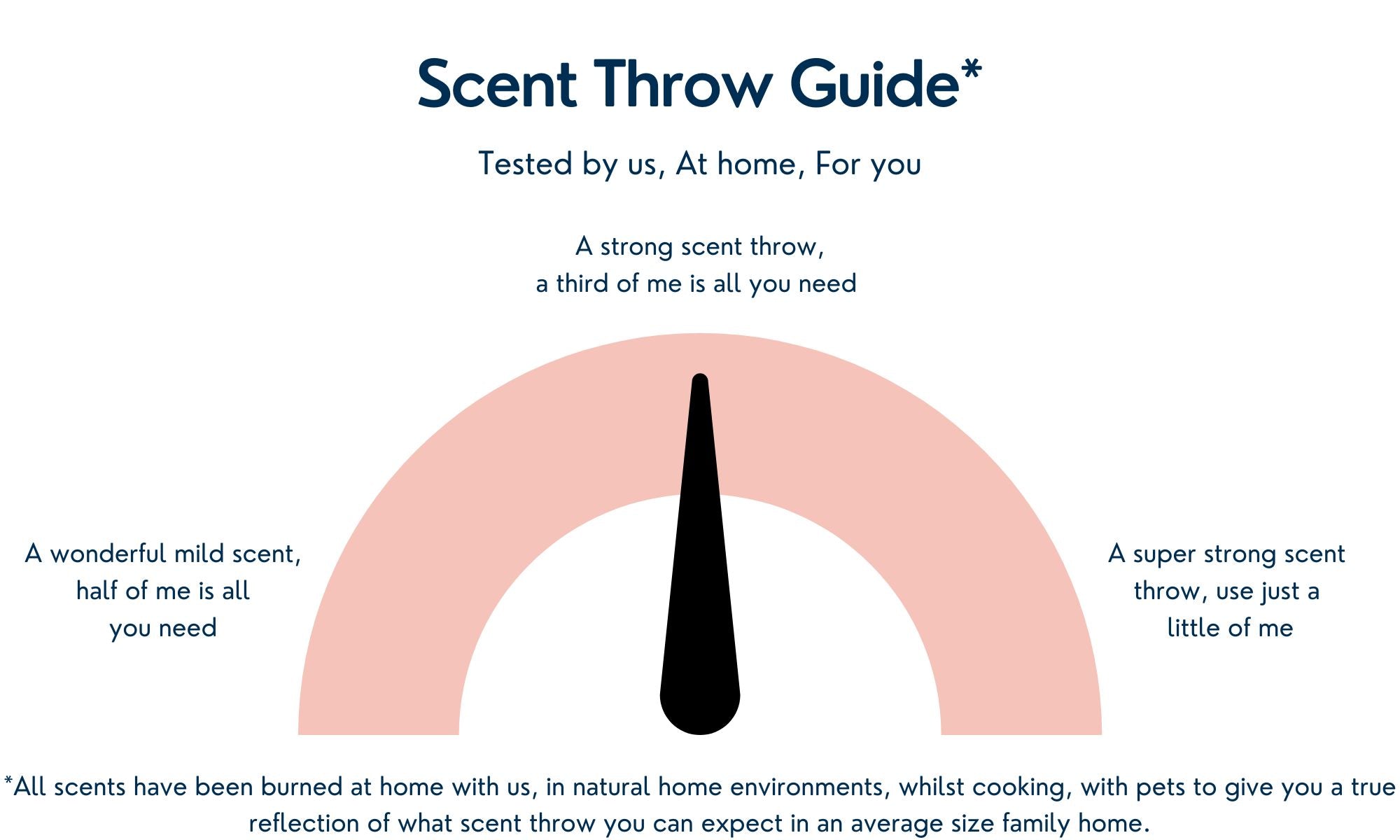 Scent Throw Guide*

Tested by us, At home, For you

A strong scent throw,
a third of me is all you need

A wonderful mild scent,
half of me is all
you need

A super strong scent
throw, use just a
little of me

*All scents have been burned at home with us, in natural home environments, whilst cooking, with pets to give you a true reflection of what scent throw you can expect in an average size family home.